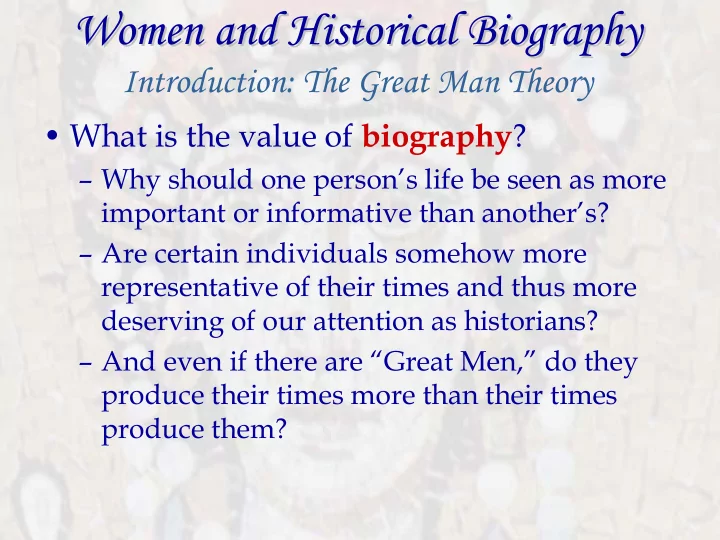 Women and Historical Biography

Introduction: The Great Man Theory

• What is the value of biography?

– Why should one person’s life be seen as more important or informative than another’s?

– Are certain individuals somehow more representative of their times and thus more deserving of our attention as historians?

– And even if there are “Great Men,” do they produce their times more than their times produce them?